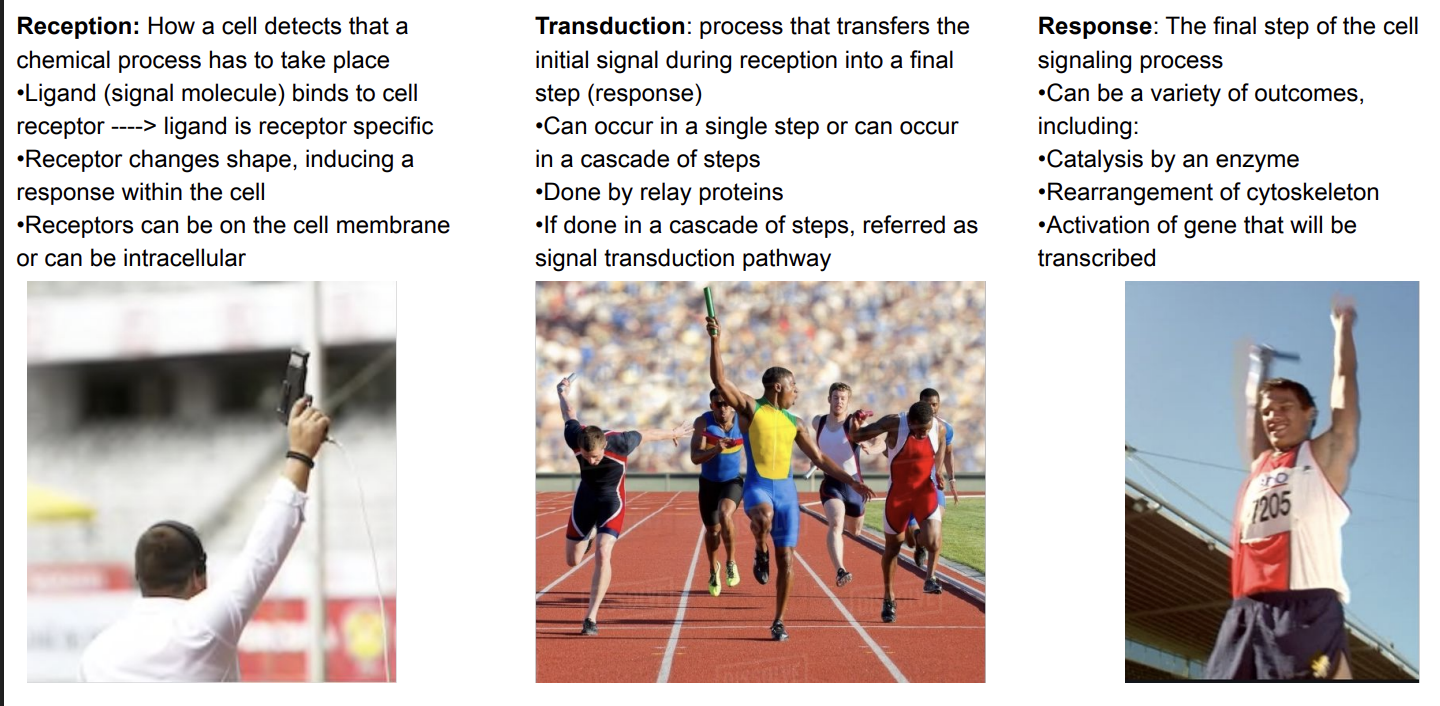 **Reception:** How a cell detects that a chemical process has to take place
•Ligand (signal molecule) binds to cell receptor ----> ligand is receptor specific
•Receptor changes shape, inducing a response within the cell
•Receptors can be on the cell membrane or can be intracellular

**Transduction**: process that transfers the initial signal during reception into a final step (response)
•Can occur in a single step or can occur in a cascade of steps
•Done by relay proteins
•If done in a cascade of steps, referred as signal transduction pathway

**Response**: The final step of the cell signaling process
•Can be a variety of outcomes, including:
•Catalysis by an enzyme
•Rearrangement of cytoskeleton
•Activation of gene that will be transcribed

7205